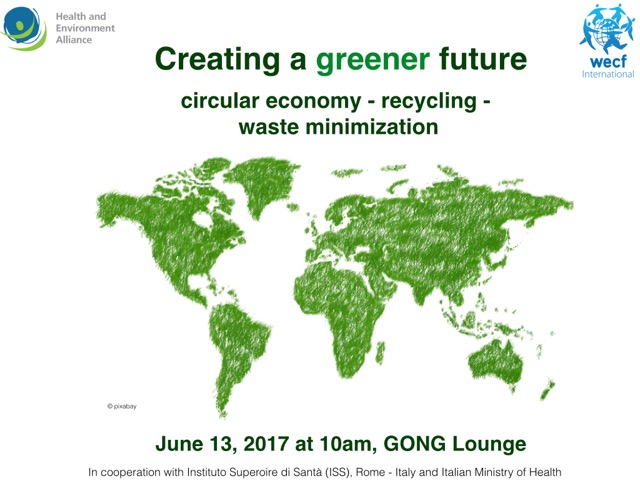 Health and Environment Alliance

wecf International

Creating a greener future

circular economy - recycling - waste minimization

© pixabay

June 13, 2017 at 10am, GONG Lounge

In cooperation with Instituto Superoire di Santà (ISS), Rome - Italy and Italian Ministry of Health